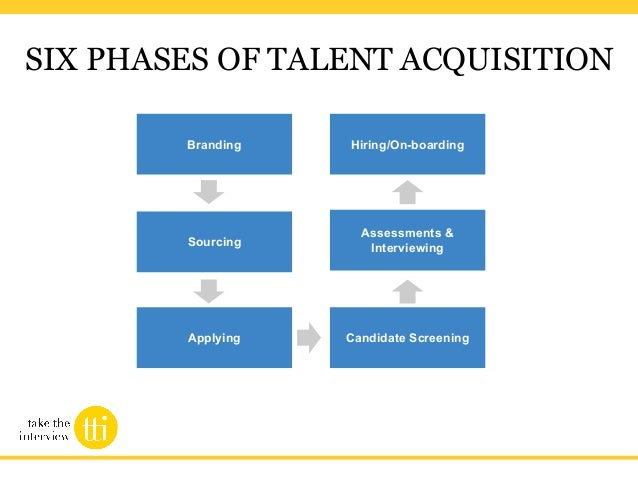 SIX PHASES OF TALENT ACQUISITION

Branding

Sourcing

Applying

Candidate Screening

Assessments & Interviewing

Hiring/On-boarding

take the interview tti